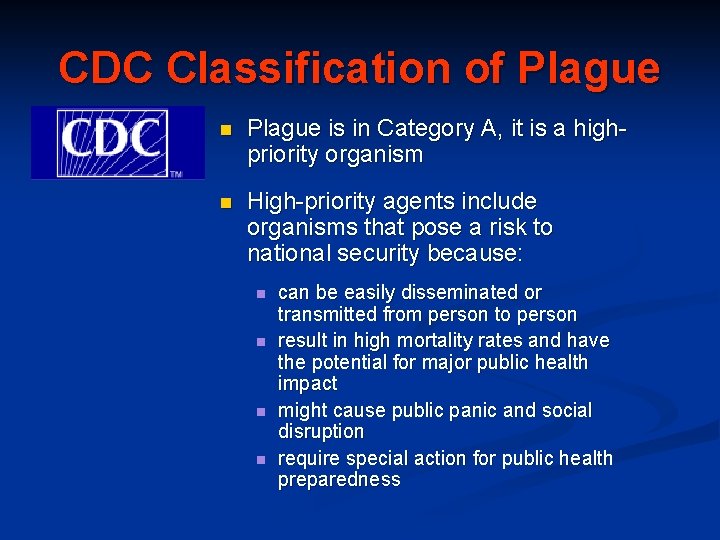 CDC Classification of Plague

CDC TM

- Plague is in Category A, it is a high-priority organism
- High-priority agents include organisms that pose a risk to national security because:
  - can be easily disseminated or transmitted from person to person
  - result in high mortality rates and have the potential for major public health impact
  - might cause public panic and social disruption
  - require special action for public health preparedness